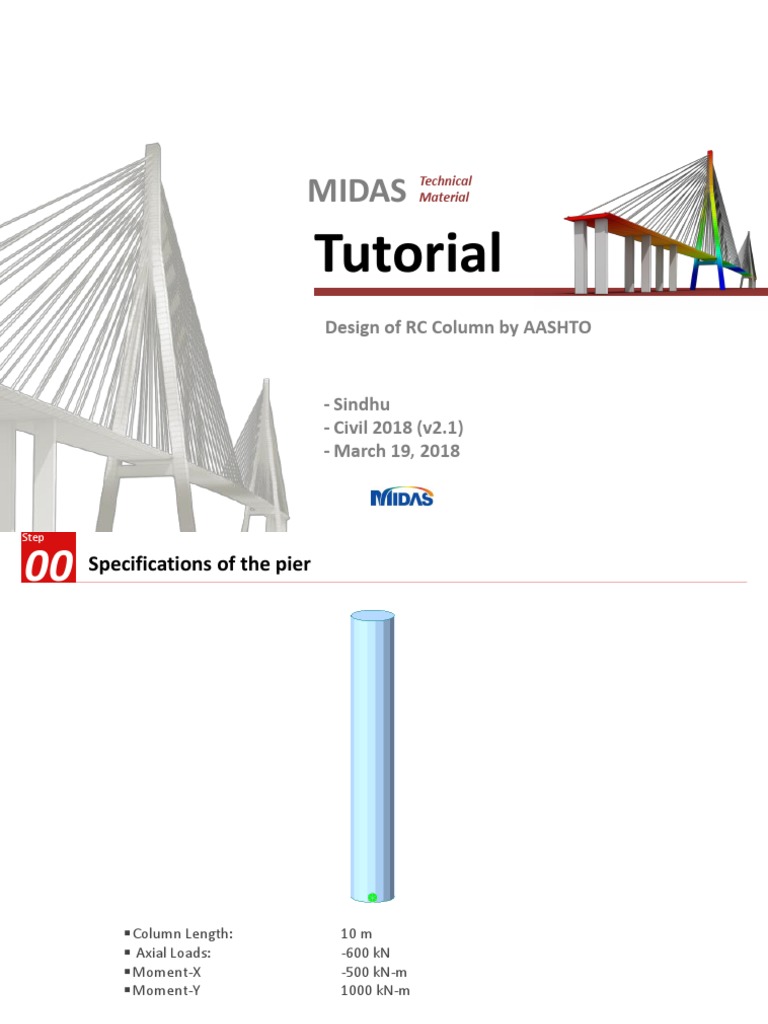 MIDAS Technical Material

Tutorial

Design of RC Column by AASHTO

- Sindhu
- Civil 2018 (v2.1)
- March 19, 2018

MIDAS

Step 00 Specifications of the pier

▪ Column Length: 10 m
▪ Axial Loads: -600 kN
▪ Moment-X -500 kN-m
▪ Moment-Y 1000 kN-m